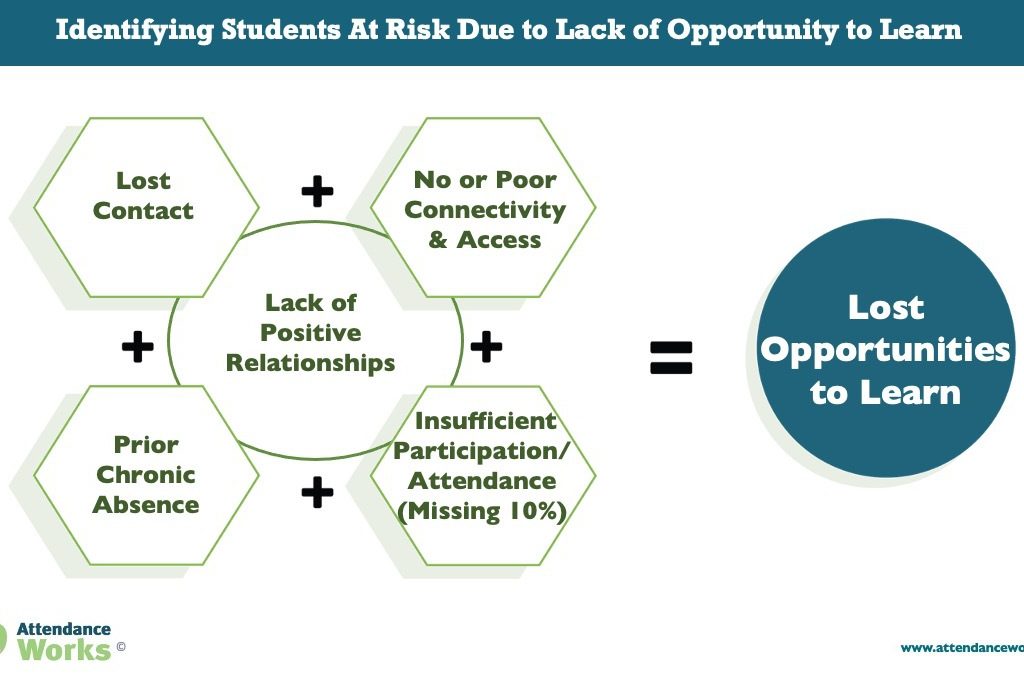 Identifying Students At Risk Due to Lack of Opportunity to Learn

Lost Contact

+

No or Poor Connectivity & Access

+

Lack of Positive Relationships

+

Prior Chronic Absence

+

Insufficient Participation/ Attendance (Missing 10%)

=

Lost Opportunities to Learn

Attendance Works ©

www.attendancewo